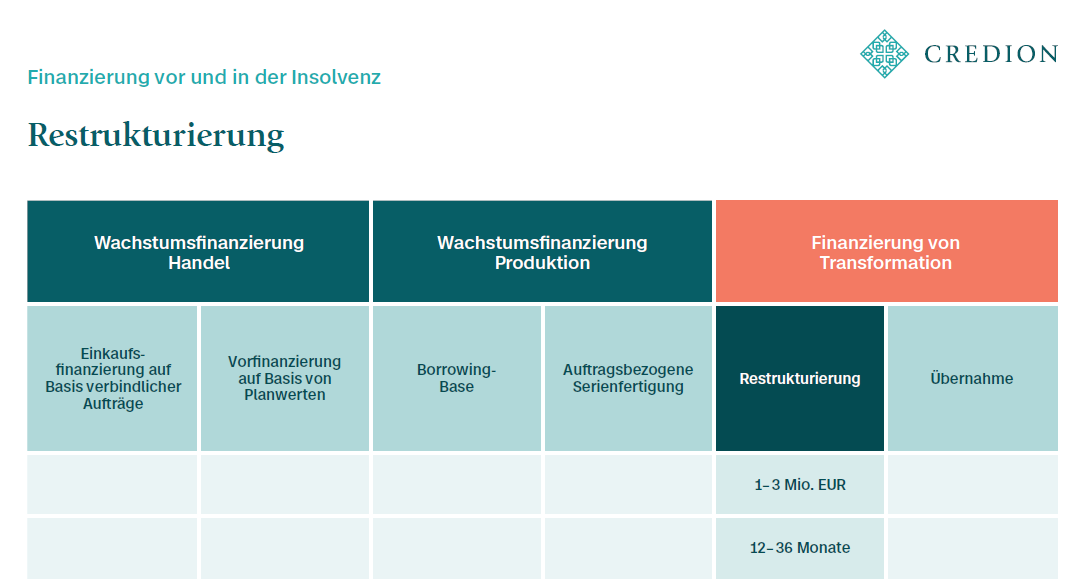 CREDION

Finanzierung vor und in der Insolvenz

Restrukturierung

| Wachstumsfinanzierung Handel | | Wachstumsfinanzierung Produktion | | Finanzierung von Transformation | |
|---|---|---|---|---|---|
| Einkaufsfinanzierung auf Basis verbindlicher Aufträge | Vorfinanzierung auf Basis von Planwerten | Borrowing-Base | Auftragsbezogene Serienfertigung | Restrukturierung | Übernahme |
| | | | | 1–3 Mio. EUR | |
| | | | | 12–36 Monate | |